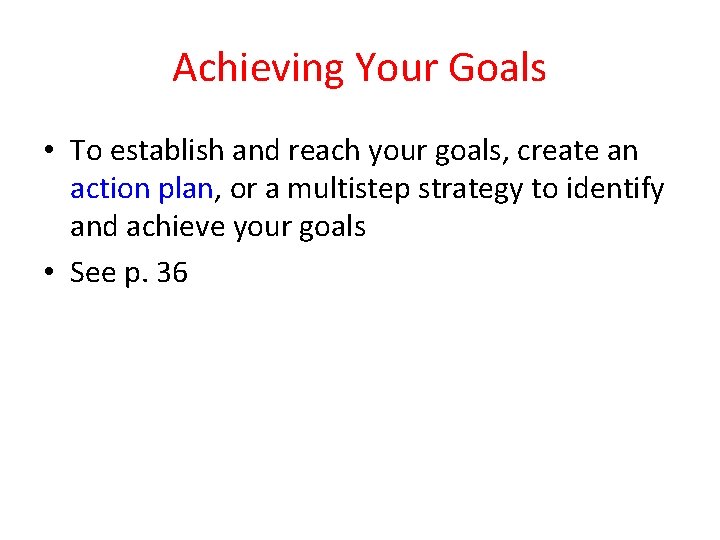 Achieving Your Goals

• To establish and reach your goals, create an action plan, or a multistep strategy to identify and achieve your goals

• See p. 36